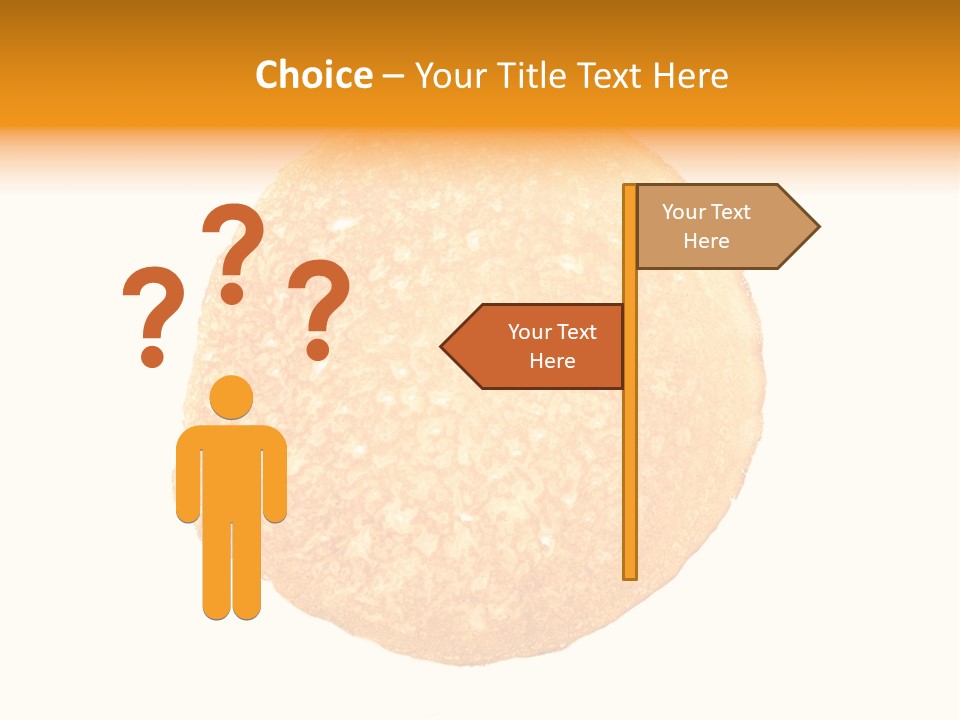 Choice – Your Title Text Here

? ? ?

Your Text Here

Your Text Here